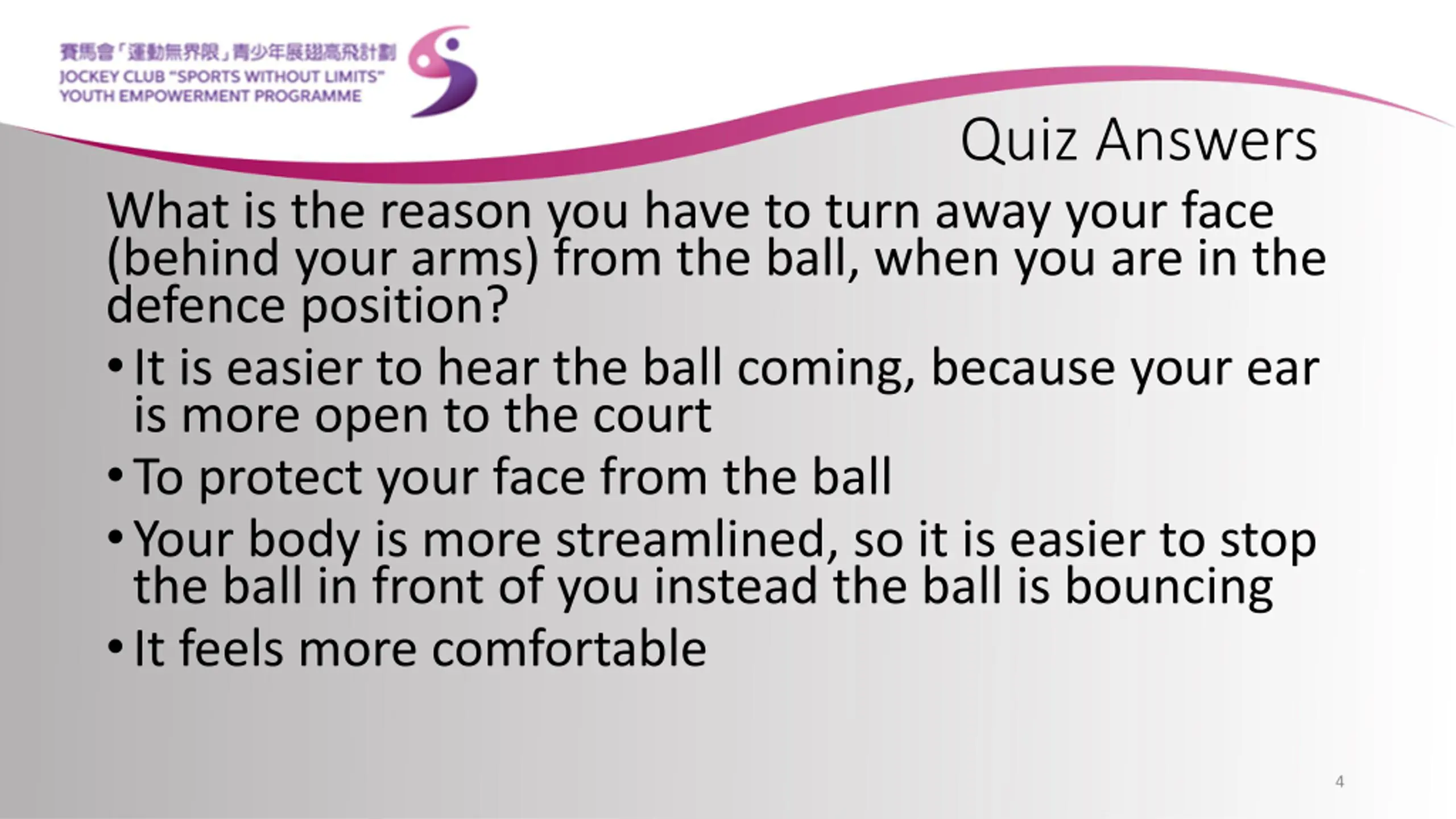 賽馬會「運動無界限」青少年展翅高飛計劃
JOCKEY CLUB "SPORTS WITHOUT LIMITS"
YOUTH EMPOWERMENT PROGRAMME

Quiz Answers

What is the reason you have to turn away your face (behind your arms) from the ball, when you are in the defence position?

• It is easier to hear the ball coming, because your ear is more open to the court
• To protect your face from the ball
• Your body is more streamlined, so it is easier to stop the ball in front of you instead the ball is bouncing
• It feels more comfortable

4